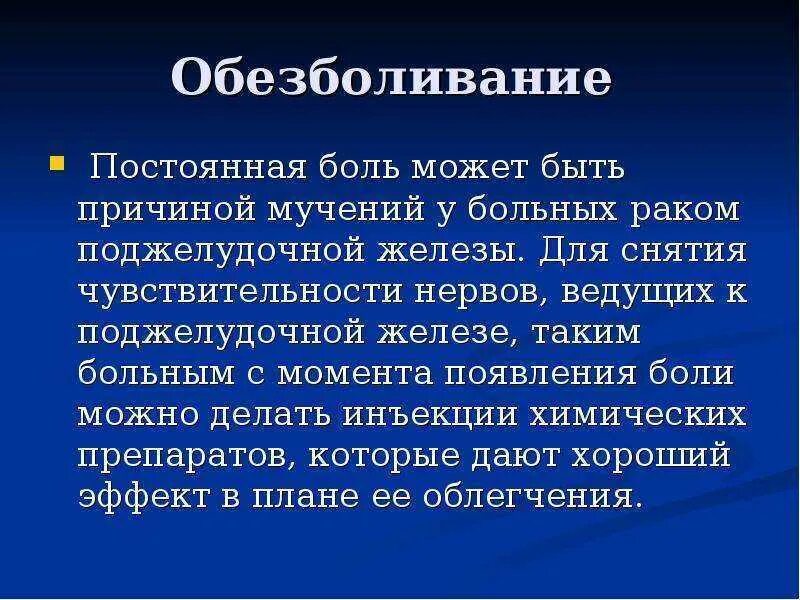 Обезболивание

Постоянная боль может быть причиной мучений у больных раком поджелудочной железы. Для снятия чувствительности нервов, ведущих к поджелудочной железе, таким больным с момента появления боли можно делать инъекции химических препаратов, которые дают хороший эффект в плане ее облегчения.